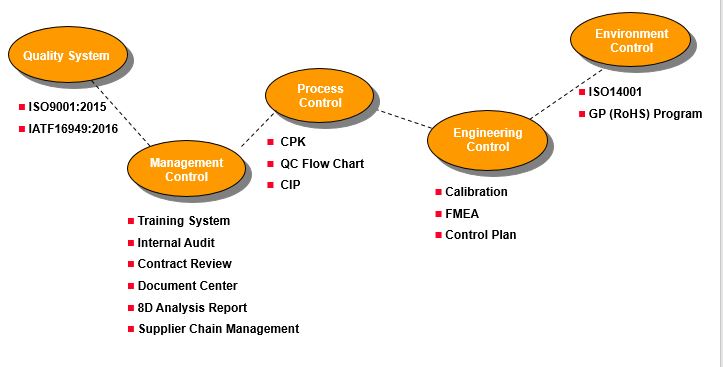 Quality System

ISO9001:2015
IATF16949:2016

Management Control

Training System
Internal Audit
Contract Review
Document Center
8D Analysis Report
Supplier Chain Management

Process Control

CPK
QC Flow Chart
CIP

Engineering Control

Calibration
FMEA
Control Plan

Environment Control

ISO14001
GP (RoHS) Program